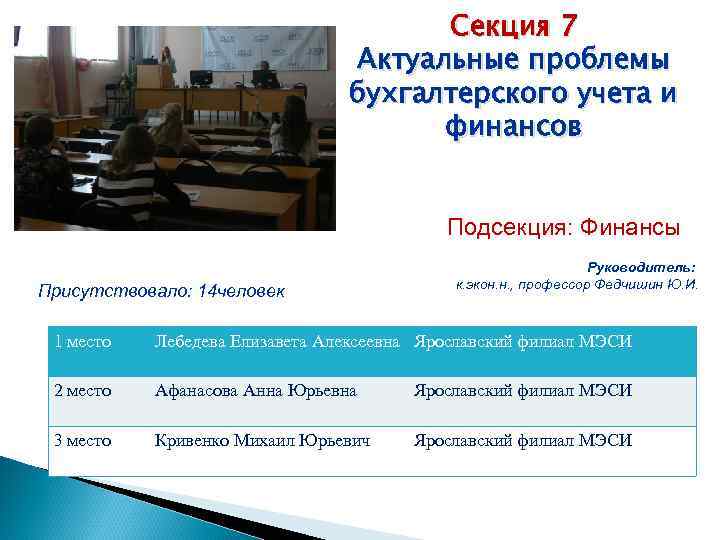 Секция 7
Актуальные проблемы бухгалтерского учета и финансов

Подсекция: Финансы

Руководитель:
к.экон.н., профессор Федчишин Ю.И.

Присутствовало: 14человек

| 1 место | Лебедева Елизавета Алексеевна | Ярославский филиал МЭСИ |
|---|---|---|
| 2 место | Афанасова Анна Юрьевна | Ярославский филиал МЭСИ |
| 3 место | Кривенко Михаил Юрьевич | Ярославский филиал МЭСИ |